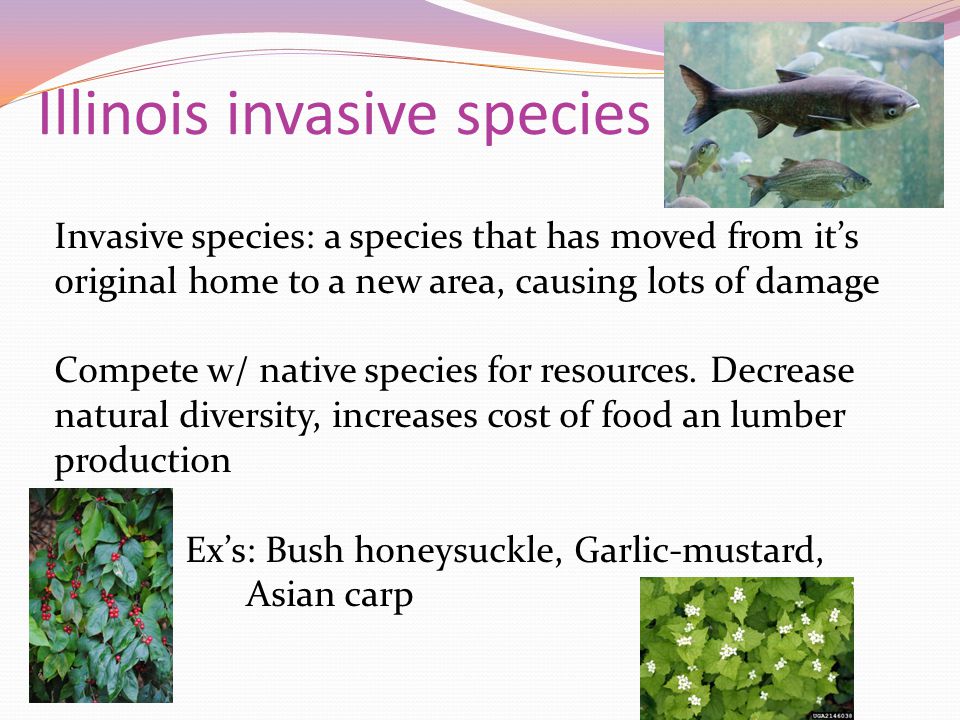 Illinois invasive species

Invasive species: a species that has moved from it's original home to a new area, causing lots of damage

Compete w/ native species for resources. Decrease natural diversity, increases cost of food an lumber production

Ex's: Bush honeysuckle, Garlic-mustard, Asian carp

UGA2146038